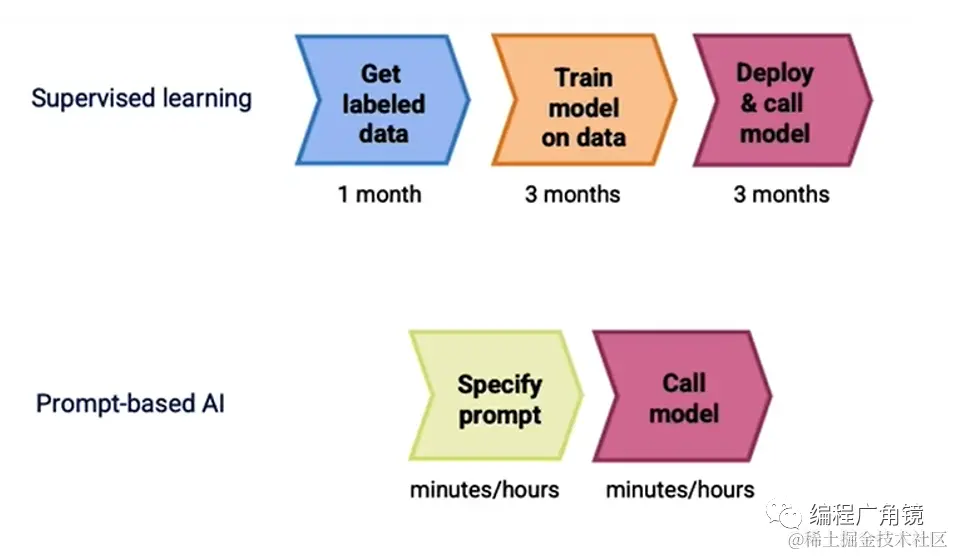 Supervised learning

Get labeled data

1 month

Train model on data

3 months

Deploy & call model

3 months

Prompt-based AI

Specify prompt

minutes/hours

Call model

minutes/hours

编程广角镜
@稀土掘金技术社区